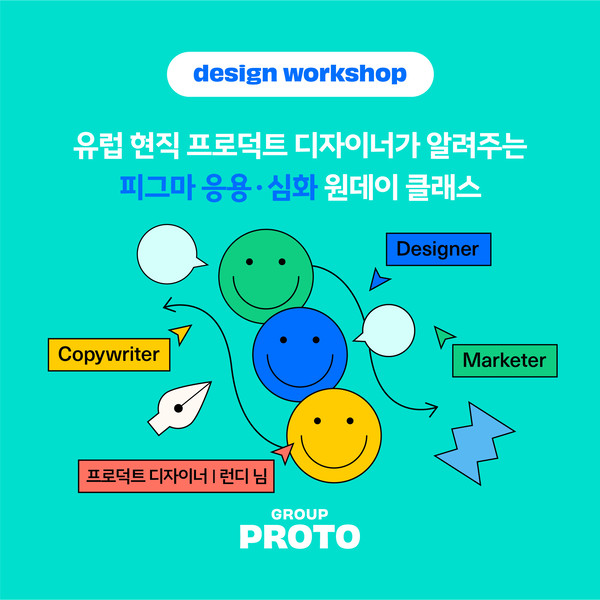 design workshop

유럽 현직 프로덕트 디자이너가 알려주는
피그마 응용·심화 원데이 클래스

Designer

Copywriter

Marketer

프로덕트 디자이너 | 런디 님

GROUP
PROTO